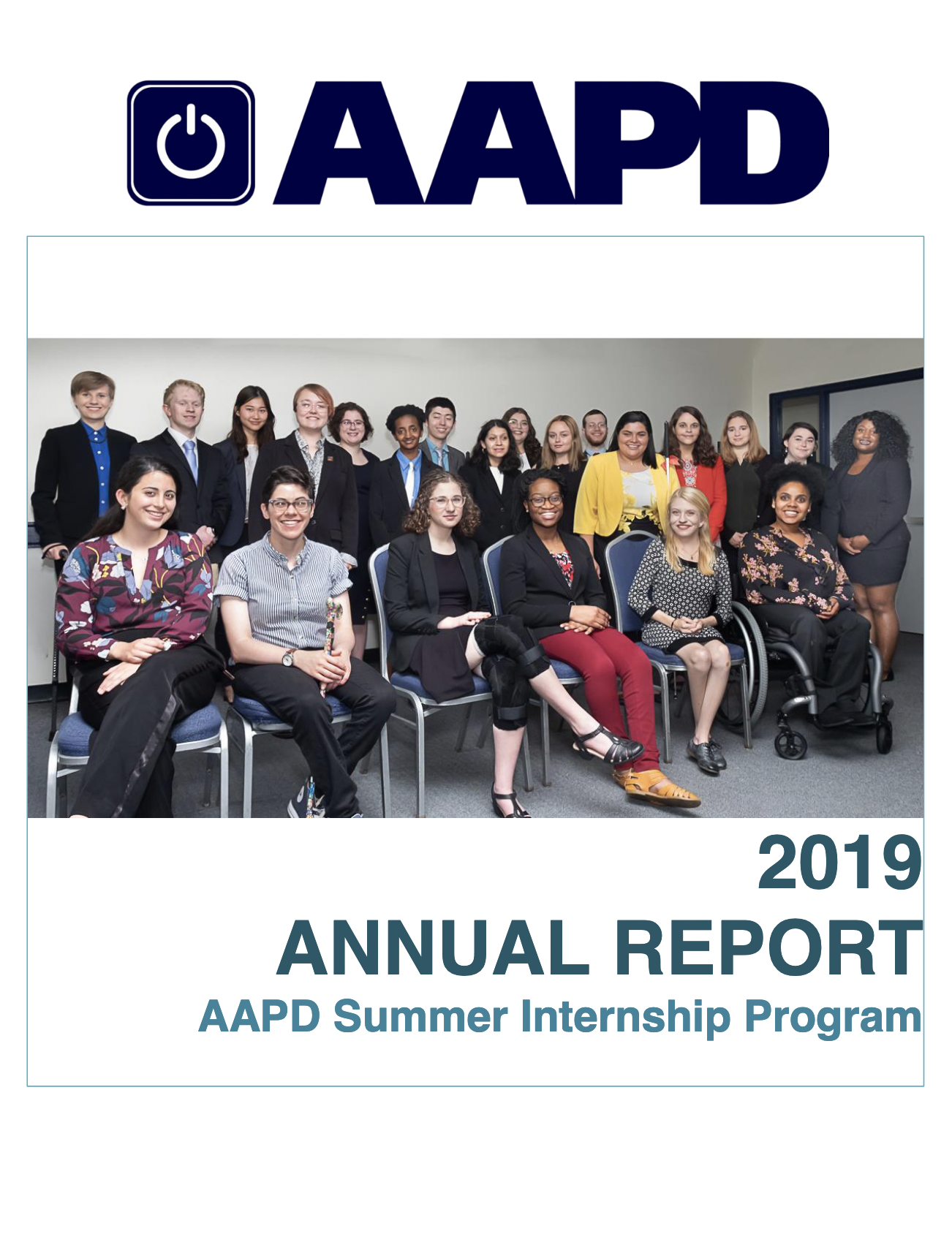 AAPD

2019
ANNUAL REPORT
AAPD Summer Internship Program